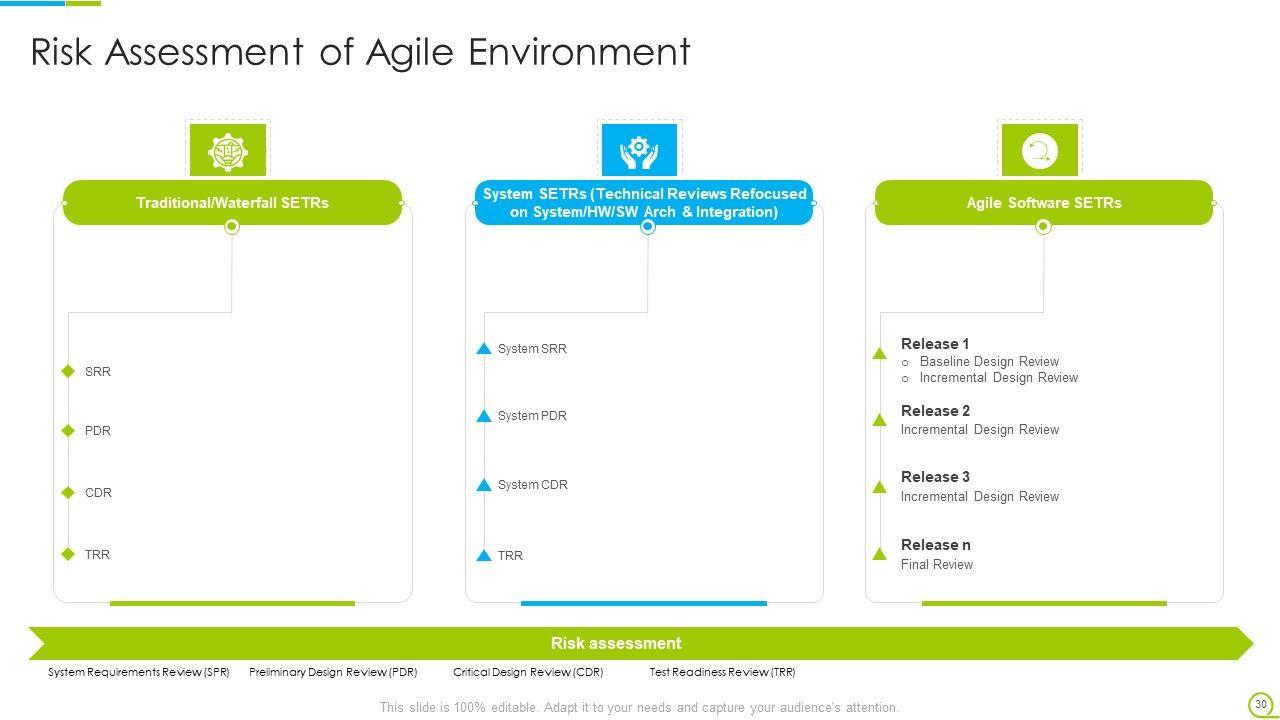 Risk Assessment of Agile Environment

Traditional/Waterfall SETRs

SRR

PDR

CDR

TRR

System SETRs (Technical Reviews Refocused on System/HW/SW Arch & Integration)

System SRR

System PDR

System CDR

TRR

Agile Software SETRs

Release 1
o Baseline Design Review
o Incremental Design Review

Release 2
Incremental Design Review

Release 3
Incremental Design Review

Release n
Final Review

Risk assessment

System Requirements Review (SPR) Preliminary Design Review (PDR) Critical Design Review (CDR) Test Readiness Review (TRR)

This slide is 100% editable. Adapt it to your needs and capture your audience's attention.

30